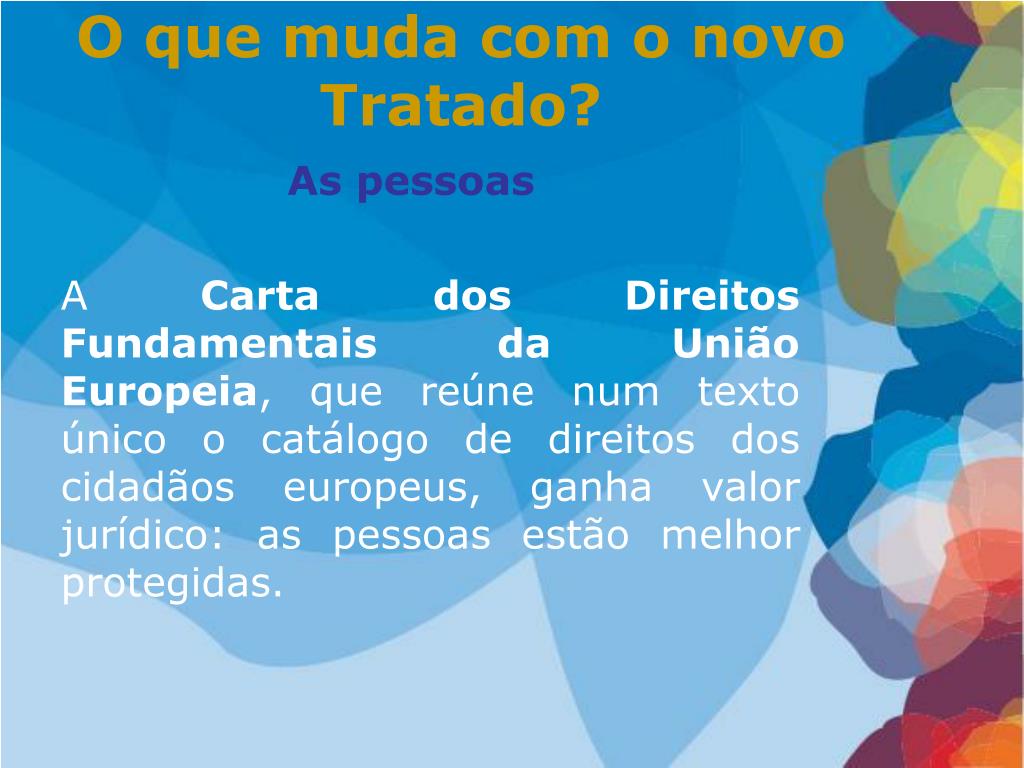 O que muda com o novo Tratado?

As pessoas

A Carta dos Direitos Fundamentais da União Europeia, que reúne num texto único o catálogo de direitos dos cidadãos europeus, ganha valor jurídico: as pessoas estão melhor protegidas.